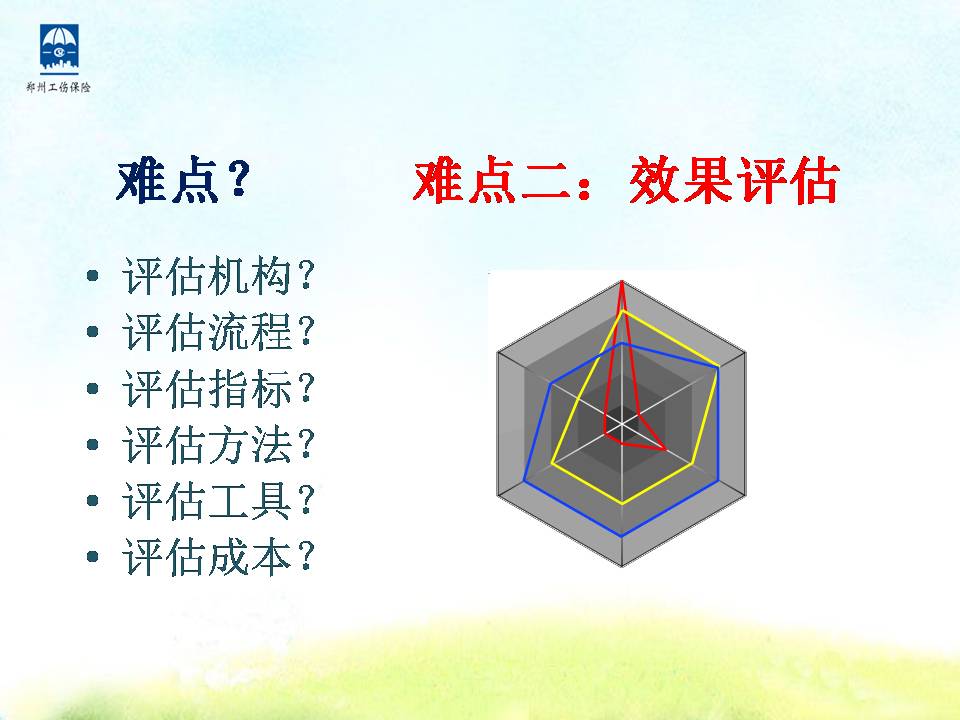 郑州工伤保险

难点？

难点二：效果评估

• 评估机构？
• 评估流程？
• 评估指标？
• 评估方法？
• 评估工具？
• 评估成本？